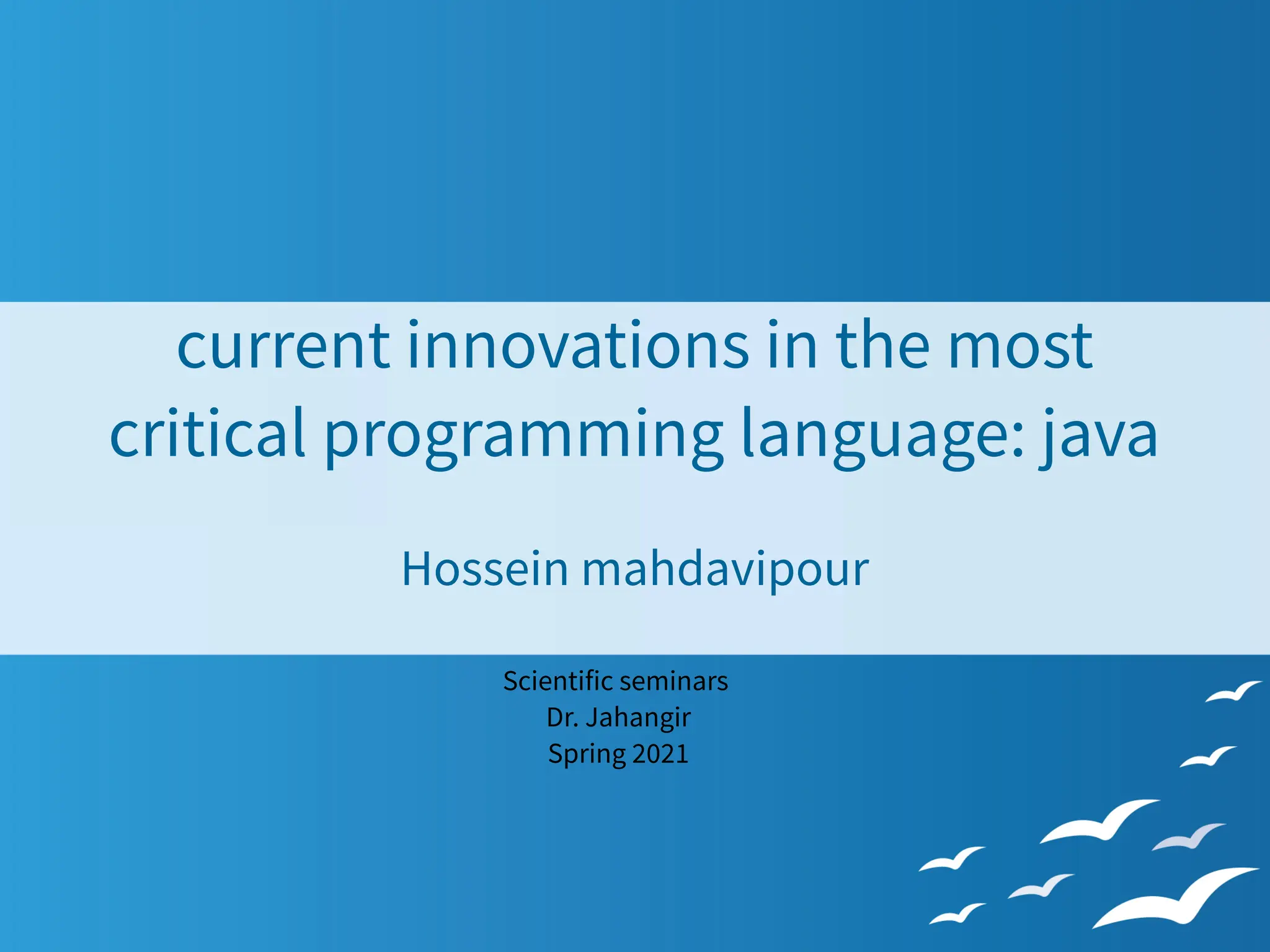 current innovations in the most critical programming language: java

Hossein mahdavipour

Scientific seminars
Dr. Jahangir
Spring 2021